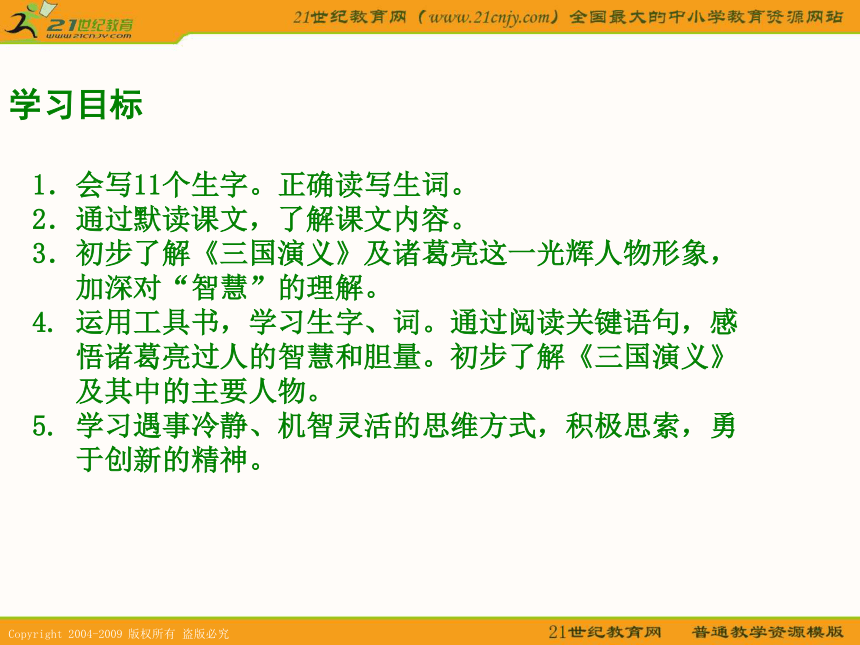 21世纪教育
www.21cnjy.com

21世纪教育网（www.21cnjy.com）全国最大的中小学教育资源网站

学习目标

1. 会写11个生字。正确读写生词。
2. 通过默读课文，了解课文内容。
3. 初步了解《三国演义》及诸葛亮这一光辉人物形象，加深对“智慧”的理解。
4. 运用工具书，学习生字、词。通过阅读关键语句，感悟诸葛亮过人的智慧和胆量。初步了解《三国演义》及其中的主要人物。
5. 学习遇事冷静、机智灵活的思维方式，积极思索，勇于创新的精神。

Copyright 2004-2009 版权所有 盗版必究

21世纪教育网　普通教学资源模版